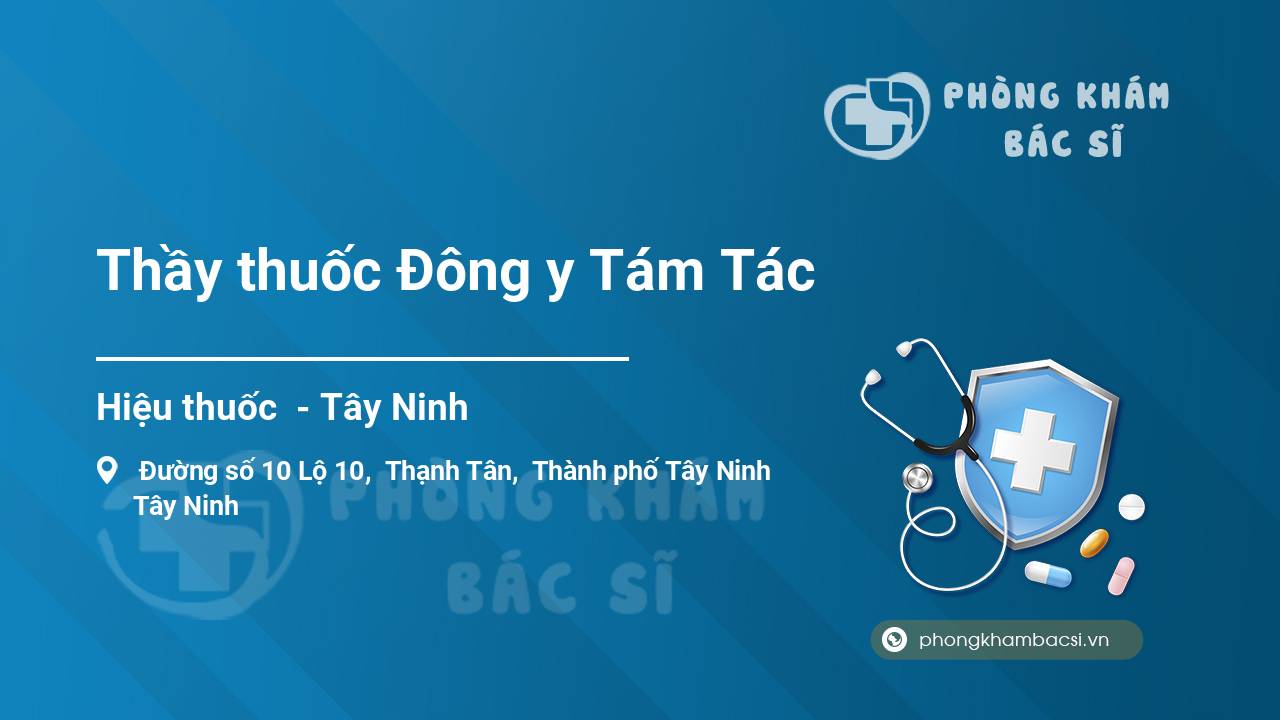 PHÒNG KHÁM
BÁC SĨ

Thầy thuốc Đông y Tám Tác

Hiệu thuốc - Tây Ninh

Đường số 10 Lộ 10, Thạnh Tân, Thành phố Tây Ninh
Tây Ninh

PHÒNG KHÁM
BÁC SĨ

phongkhambacsi.vn